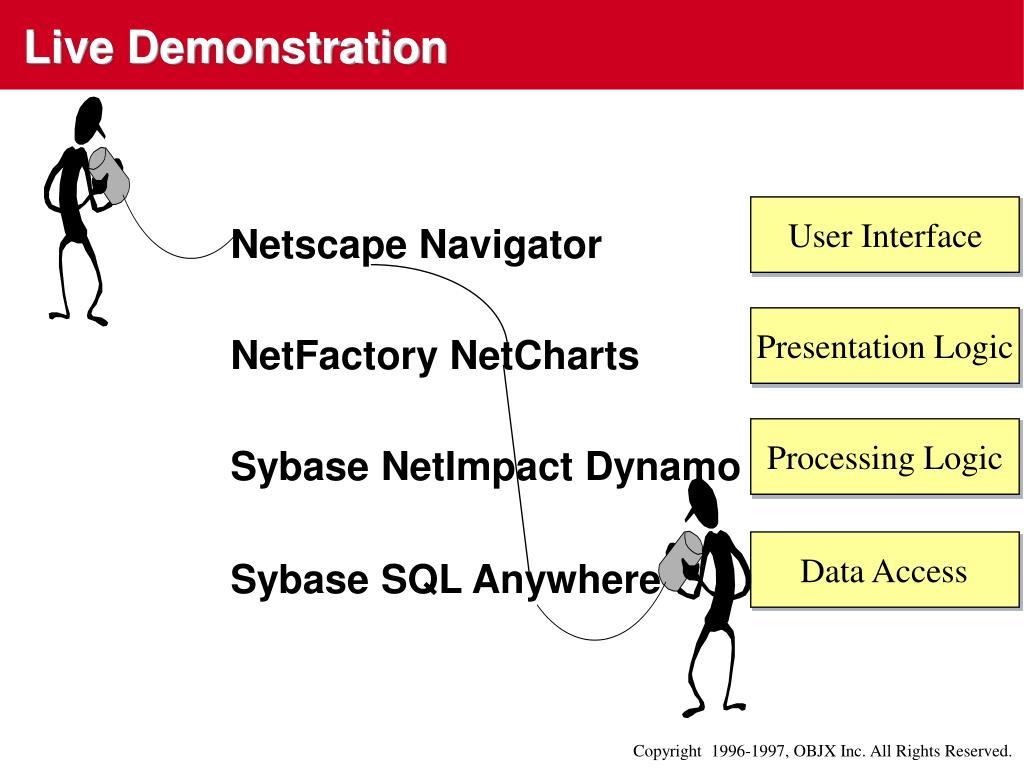 Live Demonstration

Netscape Navigator

NetFactory NetCharts

Sybase NetImpact Dynamo

Sybase SQL Anywhere

User Interface

Presentation Logic

Processing Logic

Data Access

Copyright 1996-1997, OBJX Inc. All Rights Reserved.